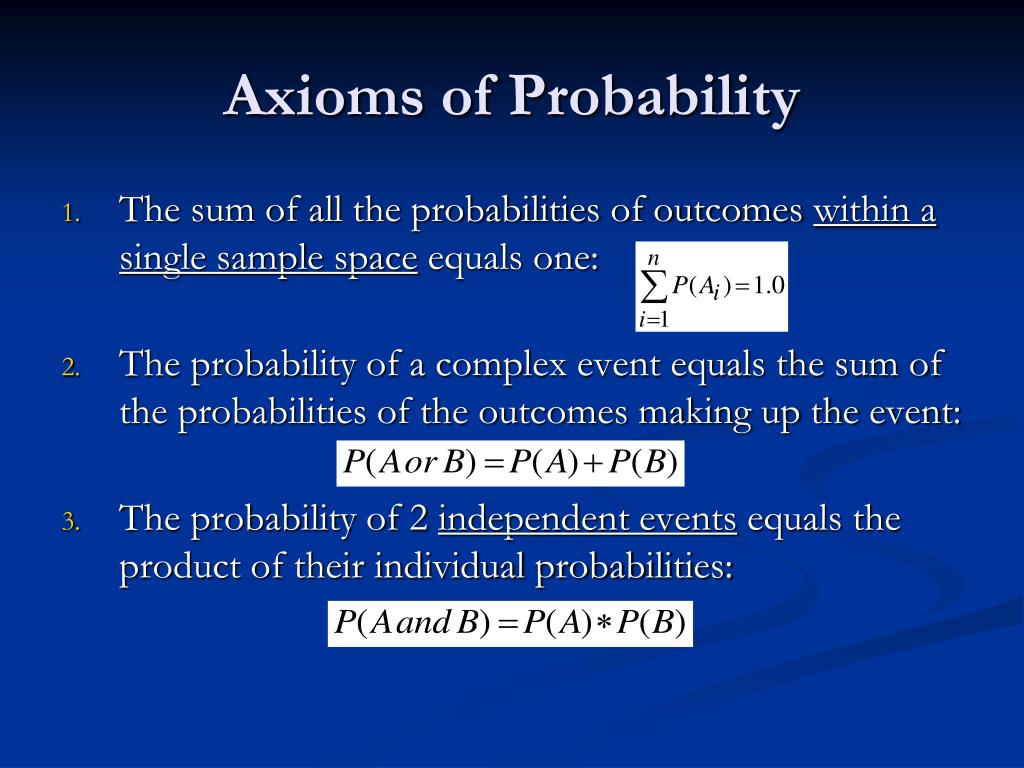 Axioms of Probability

1. The sum of all the probabilities of outcomes within a single sample space equals one: $\sum_{i=1}^{n} P(A_i) = 1.0$

2. The probability of a complex event equals the sum of the probabilities of the outcomes making up the event: $P(A \, or \, B) = P(A) + P(B)$

3. The probability of 2 independent events equals the product of their individual probabilities: $P(A \, and \, B) = P(A) * P(B)$